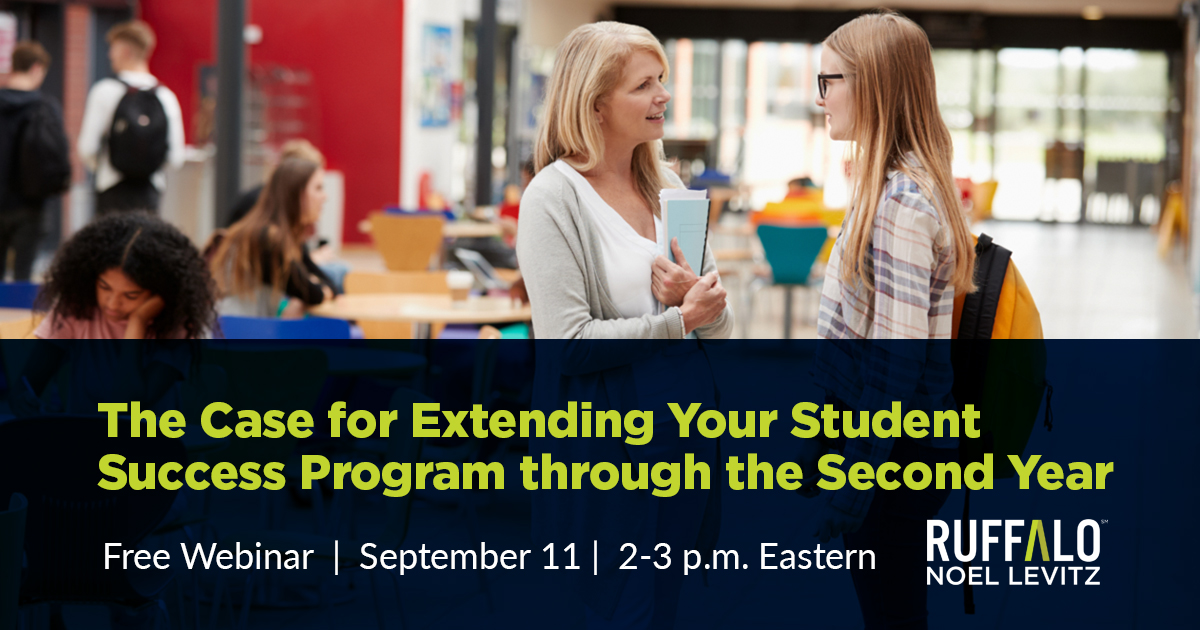 The Case for Extending Your Student Success Program through the Second Year

Free Webinar | September 11 | 2-3 p.m. Eastern

RUFFALO NOEL LEVITZ